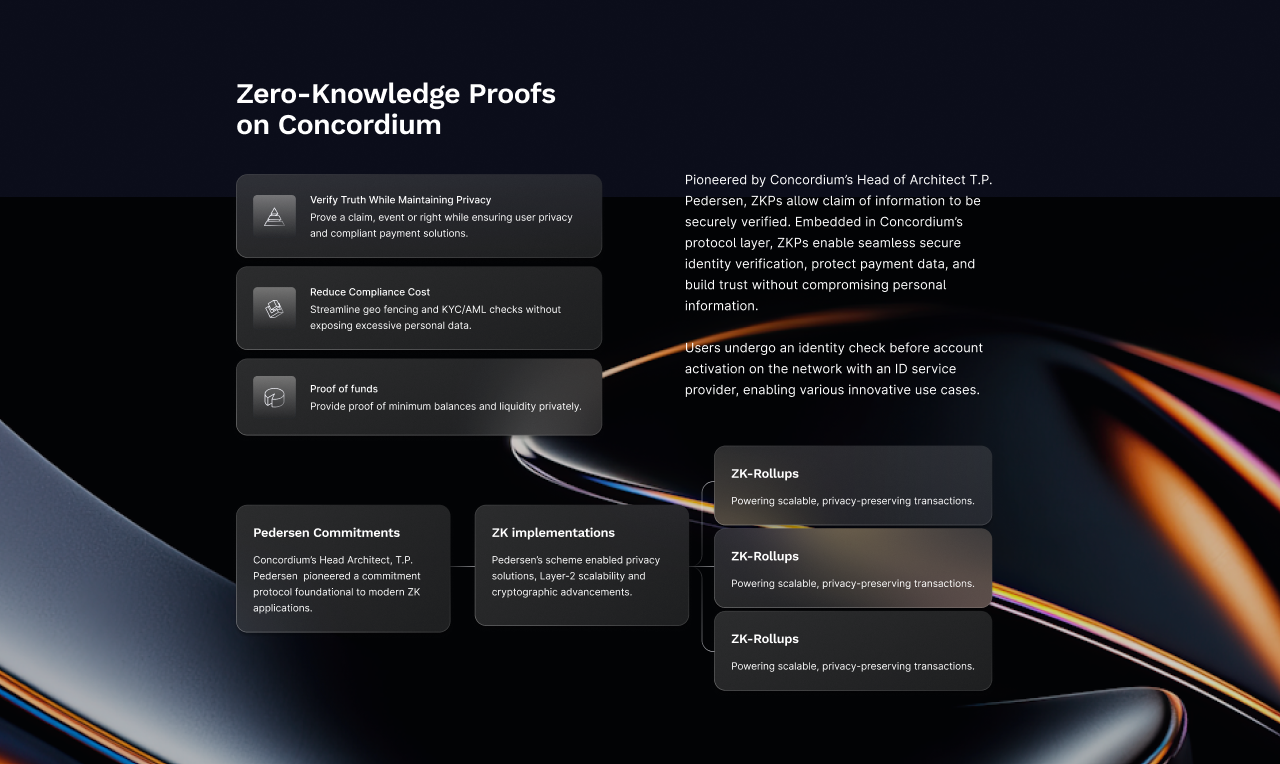 Zero-Knowledge Proofs on Concordium

Verify Truth While Maintaining Privacy
Prove a claim, event or right while ensuring user privacy and compliant payment solutions.

Reduce Compliance Cost
Streamline geo fencing and KYC/AML checks without exposing excessive personal data.

Proof of funds
Provide proof of minimum balances and liquidity privately.

Pioneered by Concordium's Head of Architect T.P. Pedersen, ZKPs allow claim of information to be securely verified. Embedded in Concordium's protocol layer, ZKPs enable seamless secure identity verification, protect payment data, and build trust without compromising personal information.

Users undergo an identity check before account activation on the network with an ID service provider, enabling various innovative use cases.

Pedersen Commitments
Concordium's Head Architect, T.P. Pedersen pioneered a commitment protocol foundational to modern ZK applications.

ZK implementations
Pedersen's scheme enabled privacy solutions, Layer-2 scalability and cryptographic advancements.

ZK-Rollups
Powering scalable, privacy-preserving transactions.

ZK-Rollups
Powering scalable, privacy-preserving transactions.

ZK-Rollups
Powering scalable, privacy-preserving transactions.